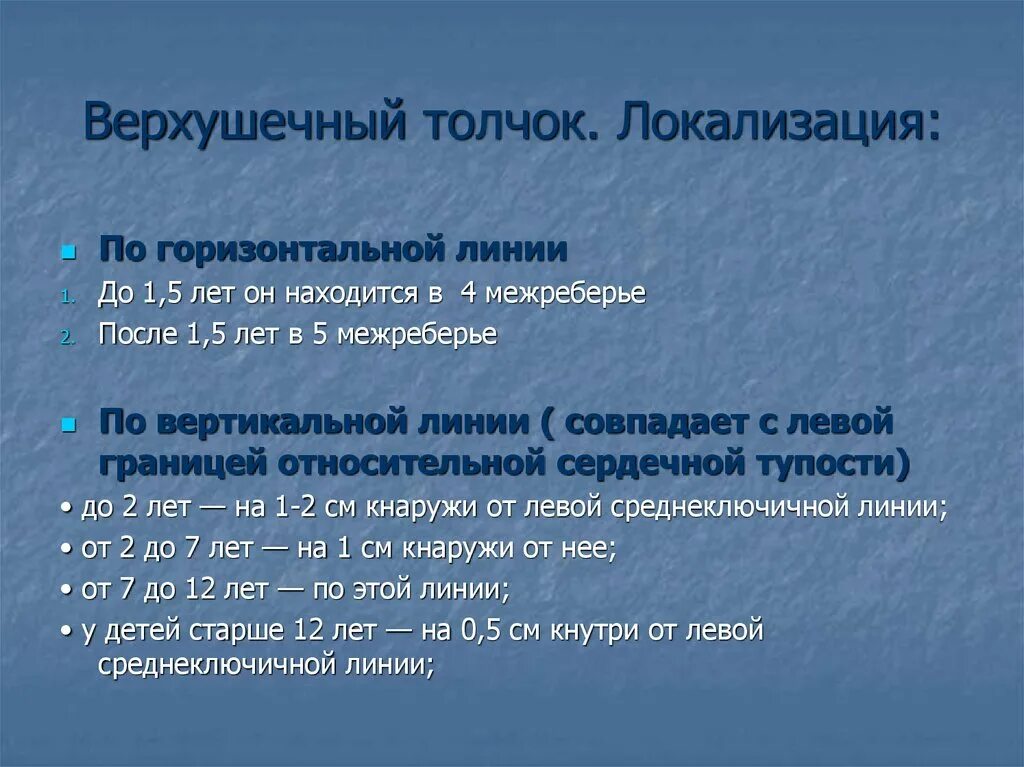 Верхушечный толчок. Локализация:

По горизонтальной линии

1. До 1,5 лет он находится в 4 межреберье
2. После 1,5 лет в 5 межреберье

По вертикальной линии ( совпадает с левой границей относительной сердечной тупости)

• до 2 лет — на 1-2 см кнаружи от левой среднеключичной линии;
• от 2 до 7 лет — на 1 см кнаружи от нее;
• от 7 до 12 лет — по этой линии;
• у детей старше 12 лет — на 0,5 см кнутри от левой среднеключичной линии;